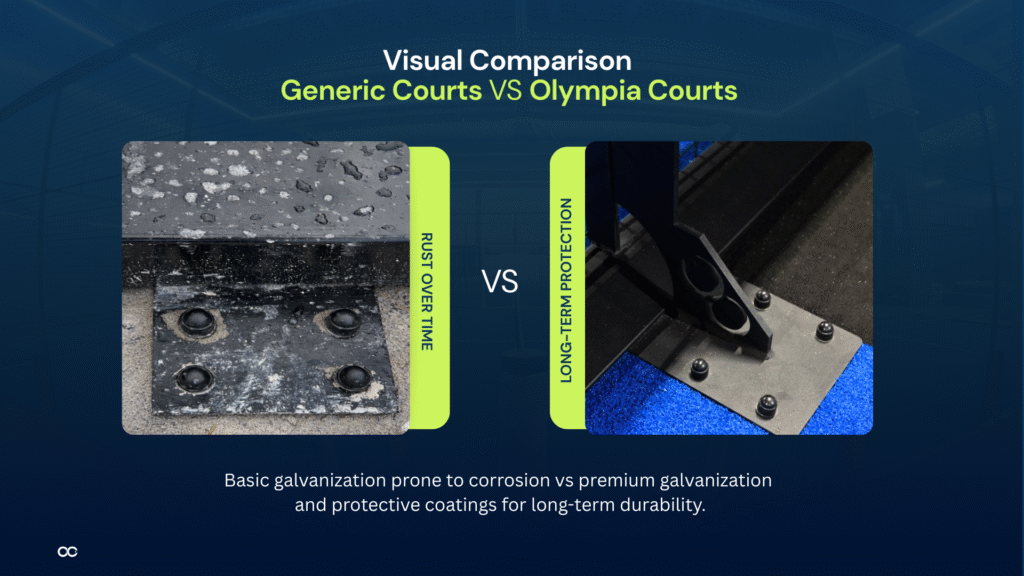 Visual Comparison
Generic Courts VS Olympia Courts

RUST OVER TIME

VS

LONG-TERM PROTECTION

Basic galvanization prone to corrosion vs premium galvanization and protective coatings for long-term durability.